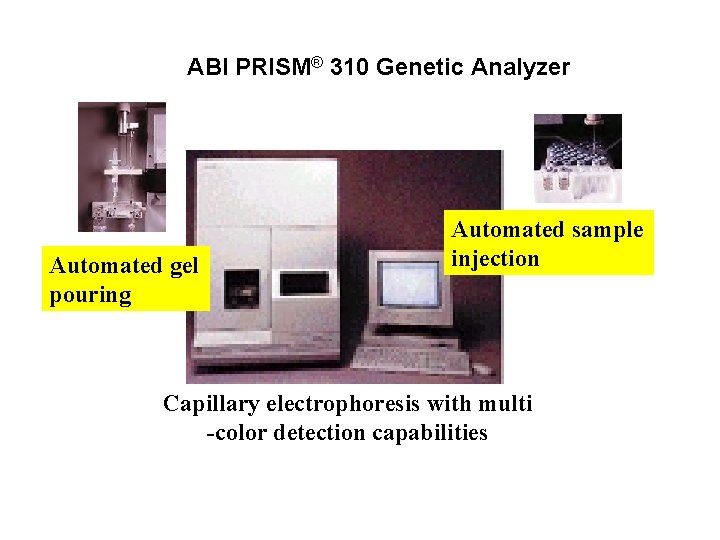 ABI PRISM® 310 Genetic Analyzer

Automated gel pouring

Automated sample injection

Capillary electrophoresis with multi -color detection capabilities